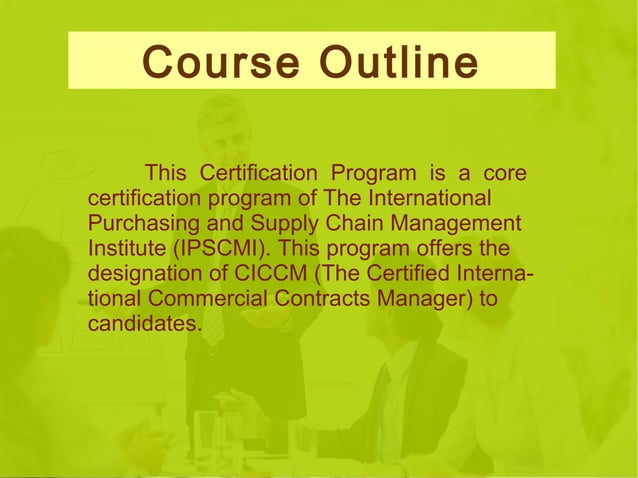 Course Outline

This Certification Program is a core certification program of The International Purchasing and Supply Chain Management Institute (IPSCMI). This program offers the designation of CICCM (The Certified International Commercial Contracts Manager) to candidates.